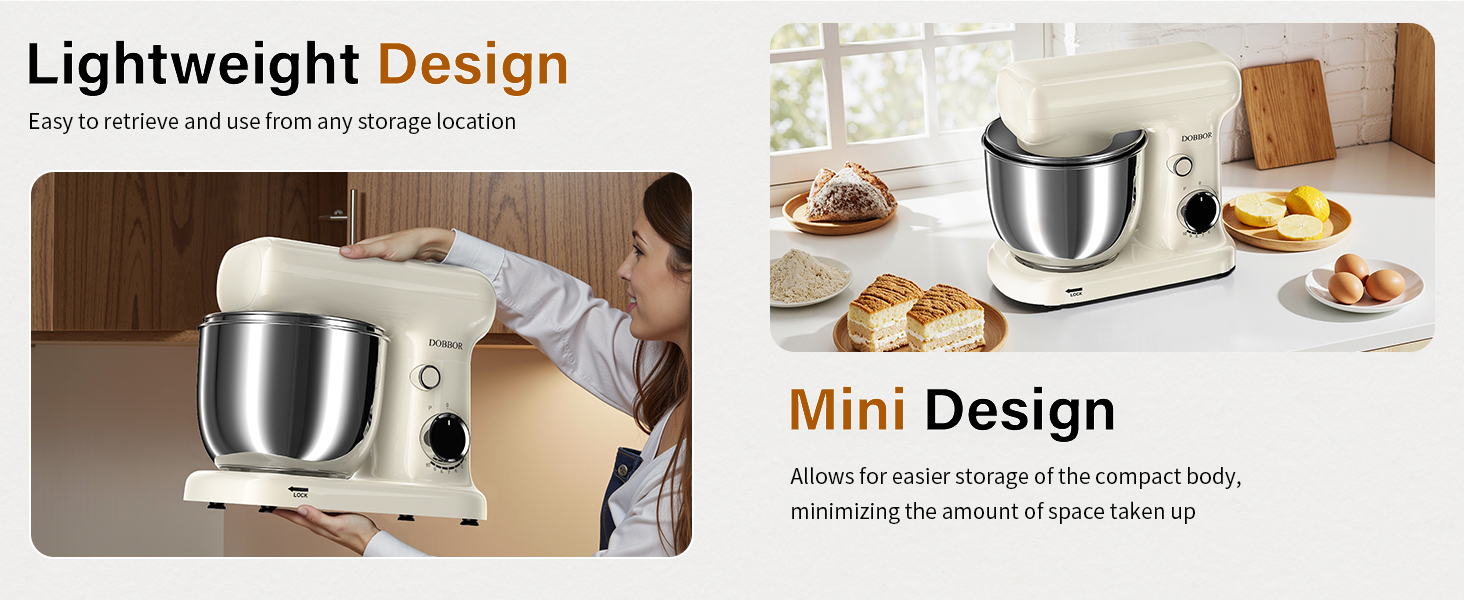 Lightweight Design

Easy to retrieve and use from any storage location

DOBBOR

LOCK

DOBBOR

LOCK

Mini Design

Allows for easier storage of the compact body, minimizing the amount of space taken up